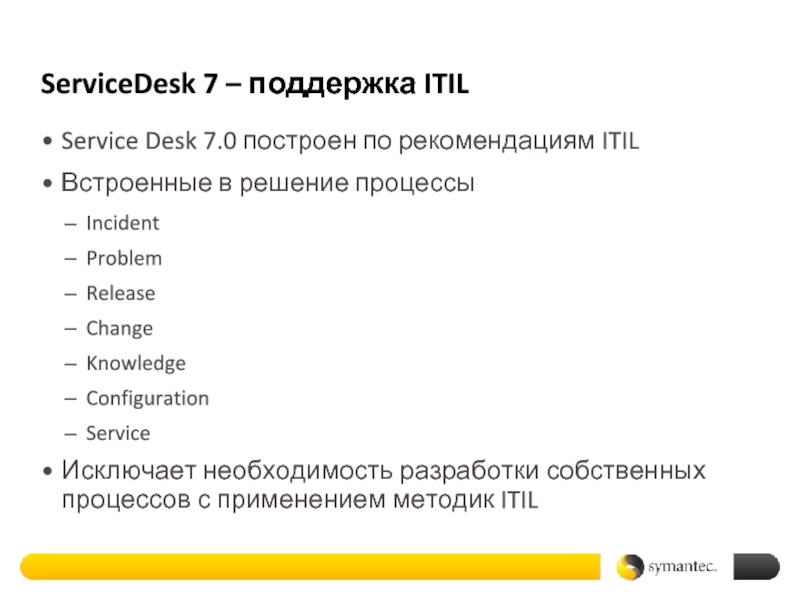 ServiceDesk 7 – поддержка ITIL

• Service Desk 7.0 построен по рекомендациям ITIL

• Встроенные в решение процессы

– Incident

– Problem

– Release

– Change

– Knowledge

– Configuration

– Service

• Исключает необходимость разработки собственных процессов с применением методик ITIL

symantec.